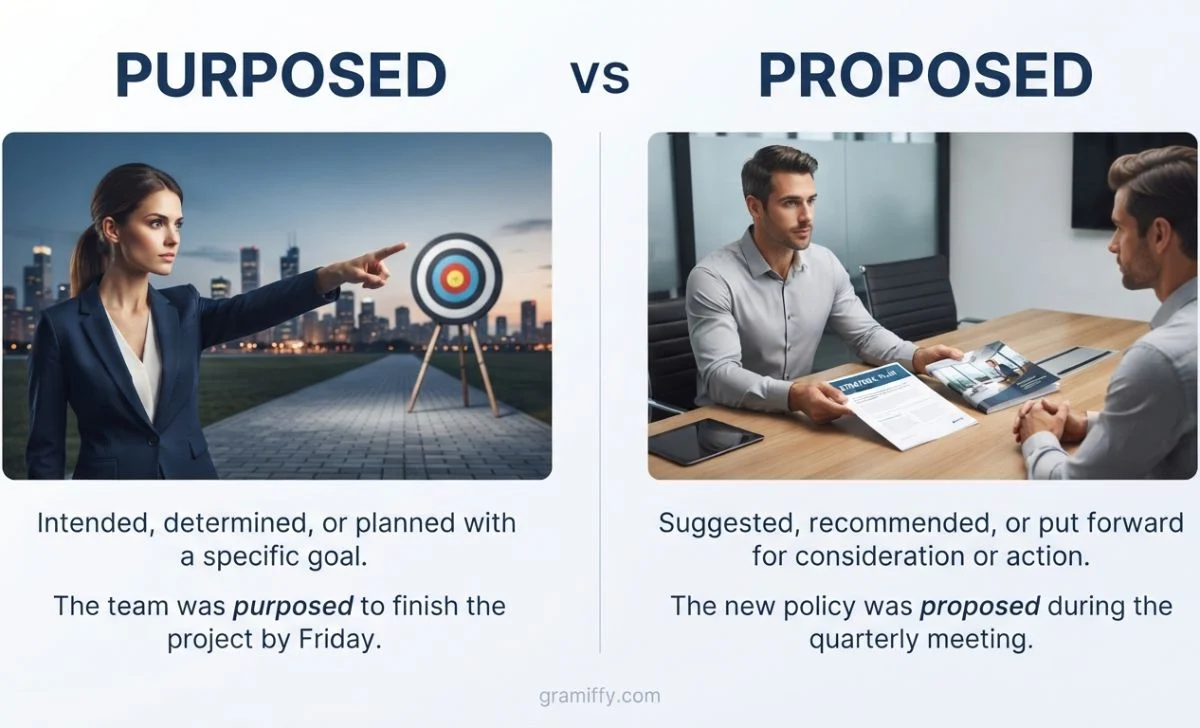 PURPOSED

vs

PROPOSED

Intended, determined, or planned with a specific goal.

The team was purposed to finish the project by Friday.

Suggested, recommended, or put forward for consideration or action.

The new policy was proposed during the quarterly meeting.

gramiffy.com